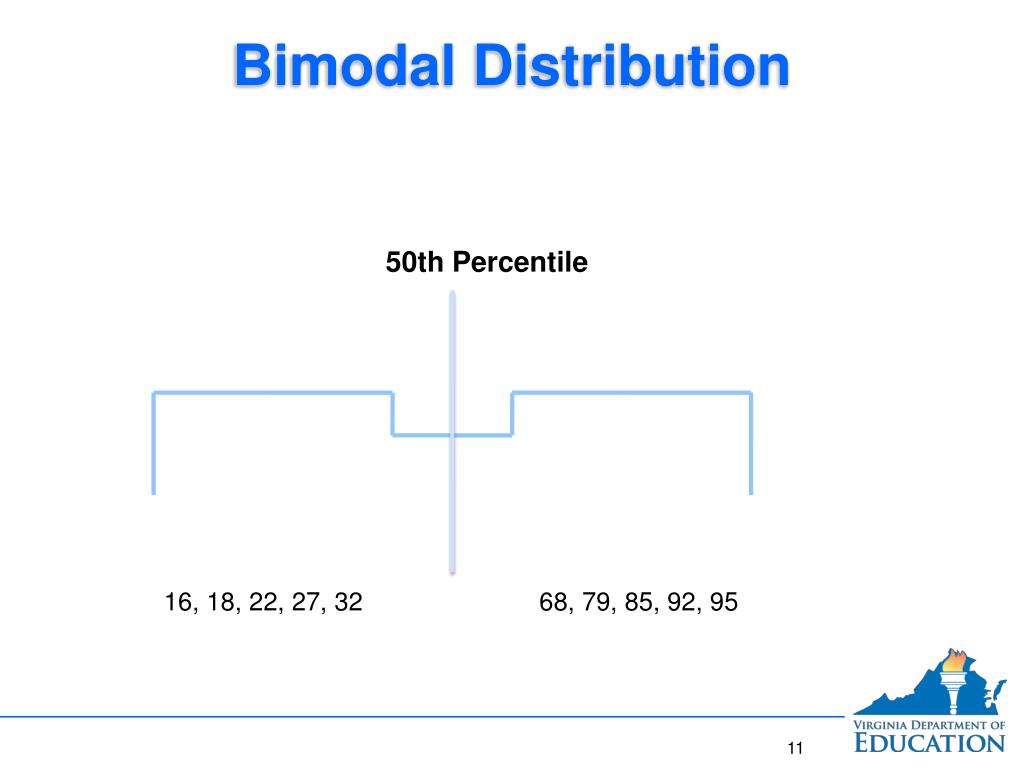 Bimodal Distribution

50th Percentile

16, 18, 22, 27, 32

68, 79, 85, 92, 95

VIRGINIA DEPARTMENT OF
EDUCATION

11